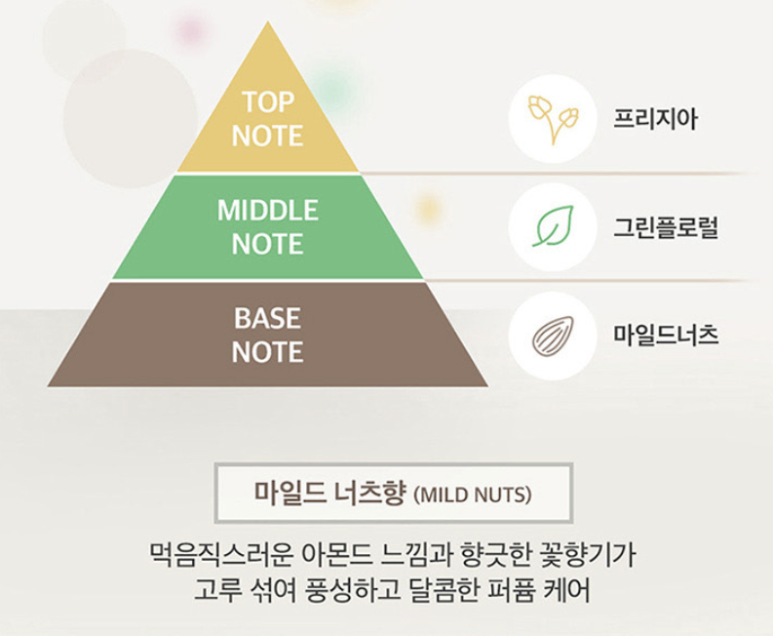 TOP NOTE

프리지아

MIDDLE NOTE

그린플로럴

BASE NOTE

마일드너츠

마일드 너츠향 (MILD NUTS)

먹음직스러운 아몬드 느낌과 향긋한 꽃향기가 고루 섞여 풍성하고 달콤한 퍼퓸 케어